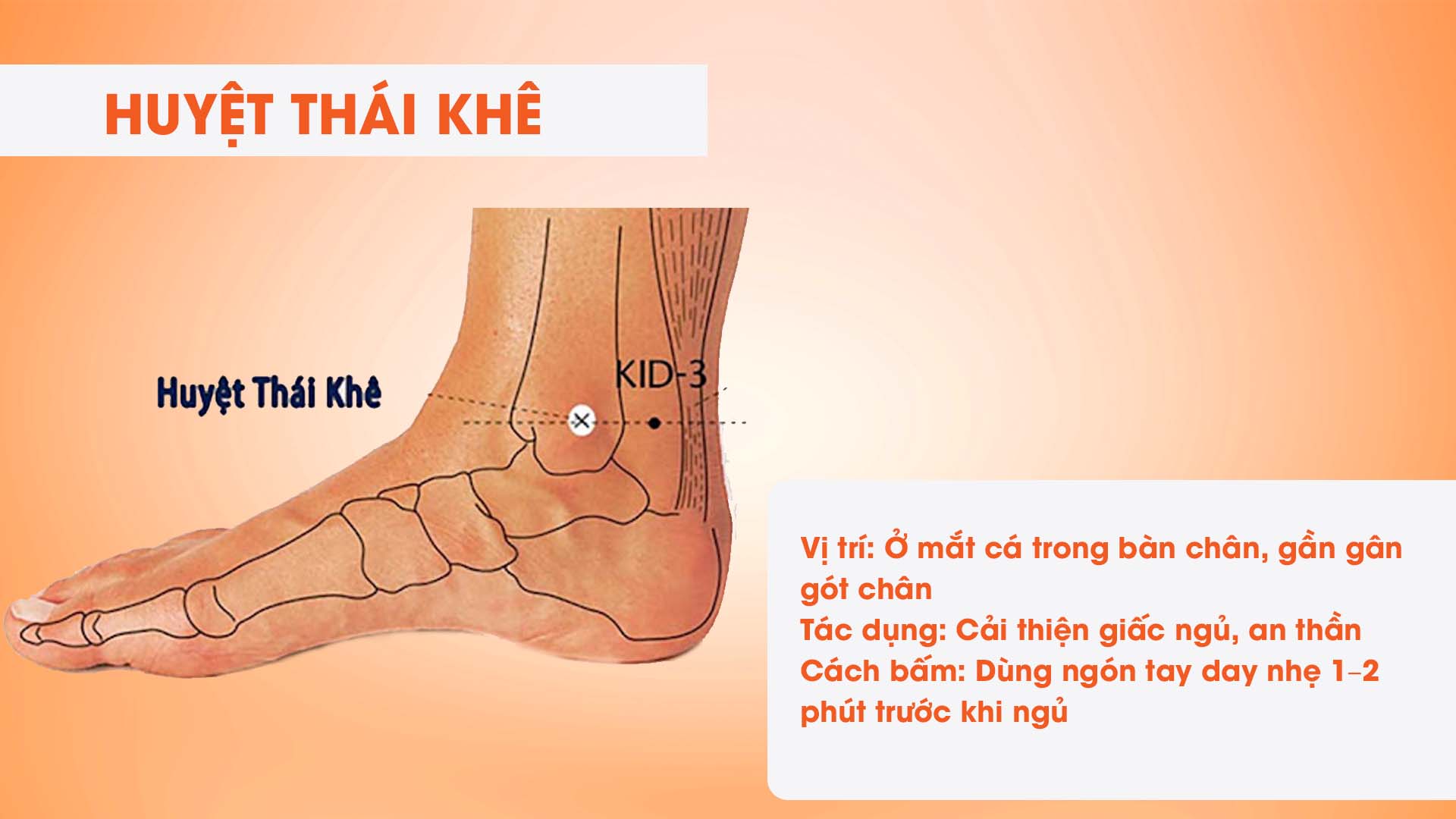 HUYỆT THÁI KHÊ

Huyệt Thái Khê

KID-3

Vị trí: Ở mắt cá trong bàn chân, gần gân gót chân
Tác dụng: Cải thiện giấc ngủ, an thần
Cách bấm: Dùng ngón tay day nhẹ 1–2 phút trước khi ngủ